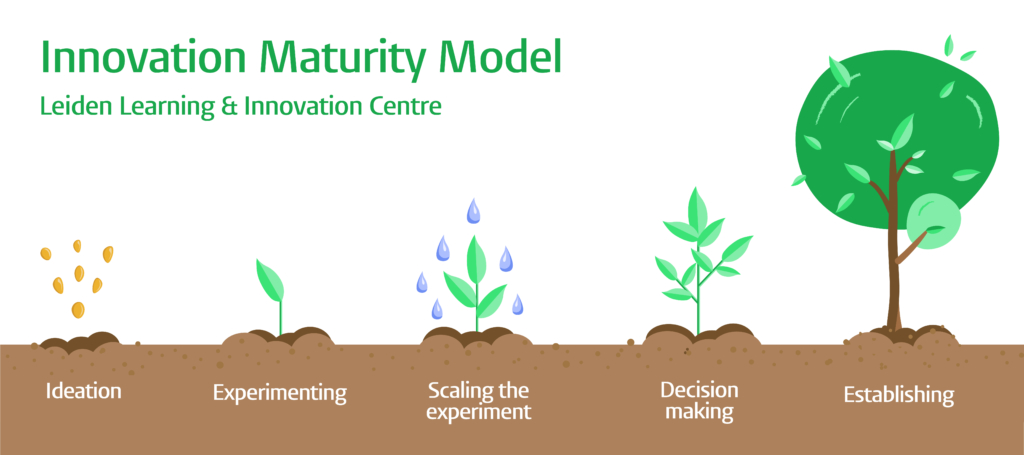 Innovation Maturity Model
Leiden Learning & Innovation Centre

Ideation

Experimenting

Scaling the experiment

Decision making

Establishing